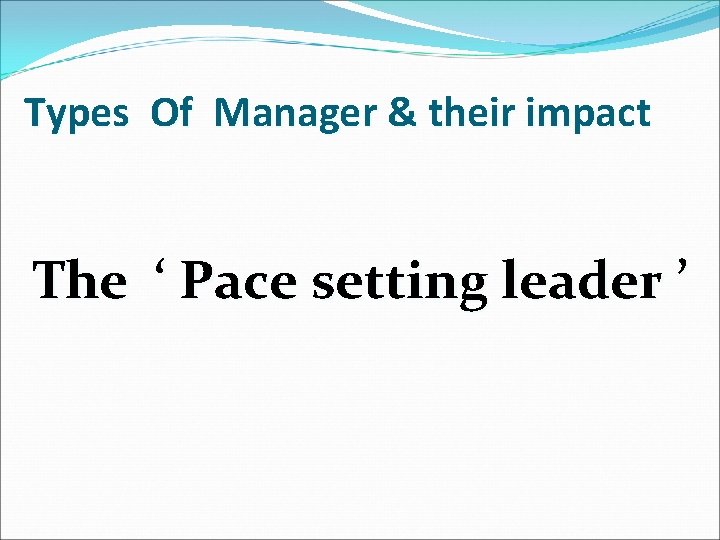 Types Of Manager & their impact

The ‘ Pace setting leader ’